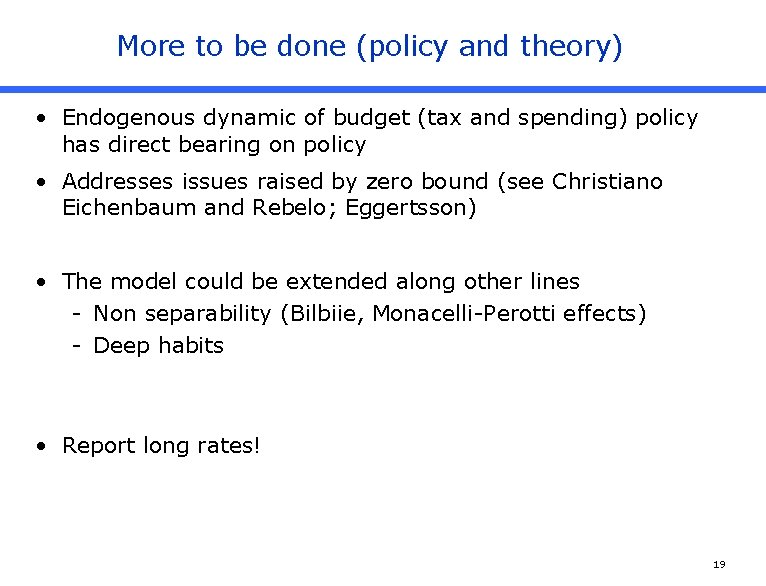 More to be done (policy and theory)

• Endogenous dynamic of budget (tax and spending) policy has direct bearing on policy

• Addresses issues raised by zero bound (see Christiano Eichenbaum and Rebelo; Eggertsson)

• The model could be extended along other lines
- Non separability (Bilbiie, Monacelli-Perotti effects)
- Deep habits

• Report long rates!

19